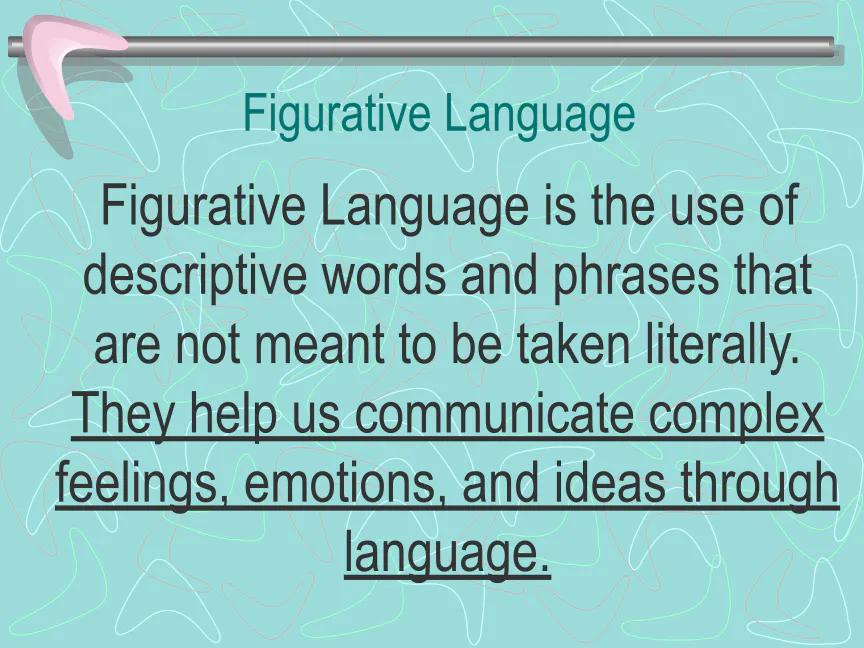 Figurative Language

Figurative Language is the use of descriptive words and phrases that are not meant to be taken literally. They help us communicate complex feelings, emotions, and ideas through language.